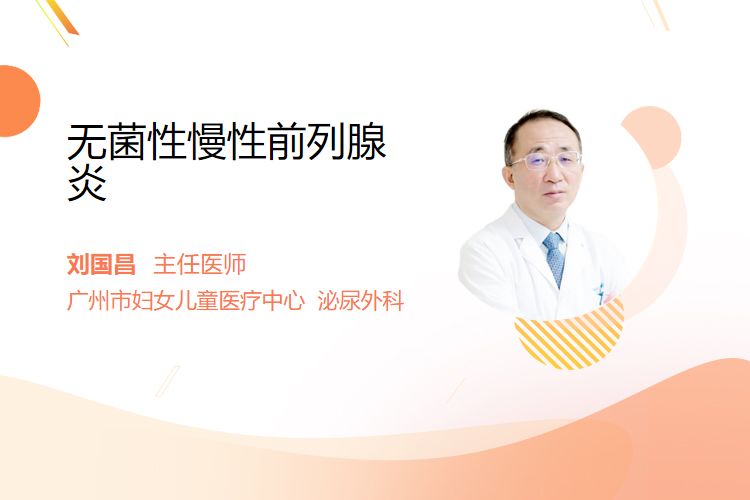 无菌性慢性前列腺炎

刘国昌 主任医师
广州市妇女儿童医疗中心 泌尿外科